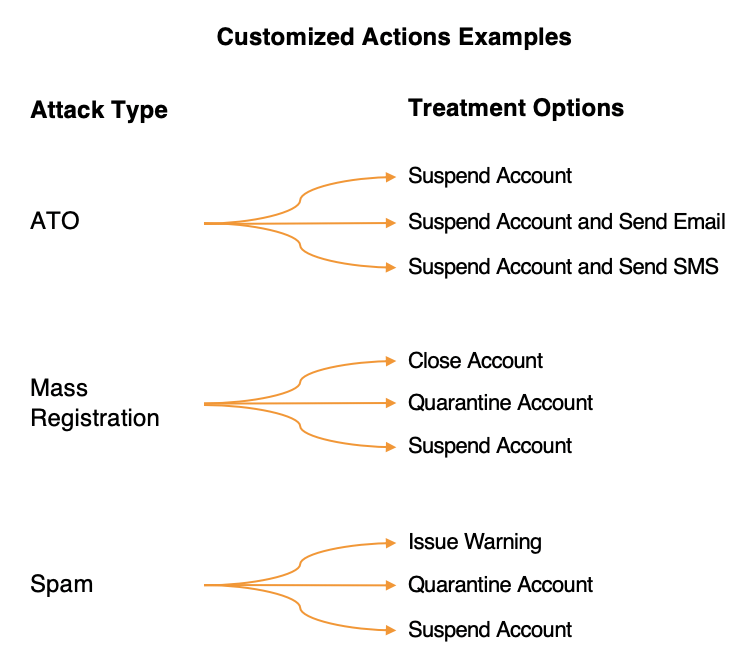 Customized Actions Examples

Attack Type

Treatment Options

ATO

Suspend Account

Suspend Account and Send Email

Suspend Account and Send SMS

Mass Registration

Close Account

Quarantine Account

Suspend Account

Spam

Issue Warning

Quarantine Account

Suspend Account